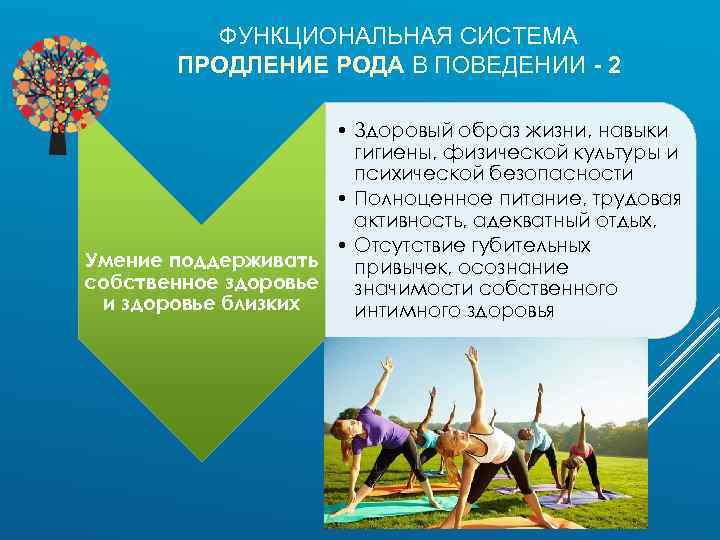 ФУНКЦИОНАЛЬНАЯ СИСТЕМА
ПРОДЛЕНИЕ РОДА В ПОВЕДЕНИИ - 2

Умение поддерживать собственное здоровье и здоровье близких

• Здоровый образ жизни, навыки гигиены, физической культуры и психической безопасности
• Полноценное питание, трудовая активность, адекватный отдых,
• Отсутствие губительных привычек, осознание значимости собственного интимного здоровья